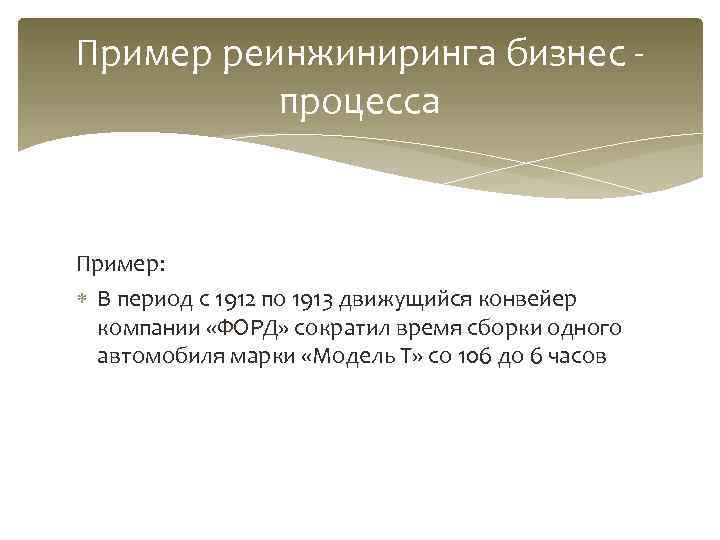 Пример реинжиниринга бизнес - процесса

Пример:

* В период с 1912 по 1913 движущийся конвейер компании «ФОРД» сократил время сборки одного автомобиля марки «Модель Т» со 106 до 6 часов